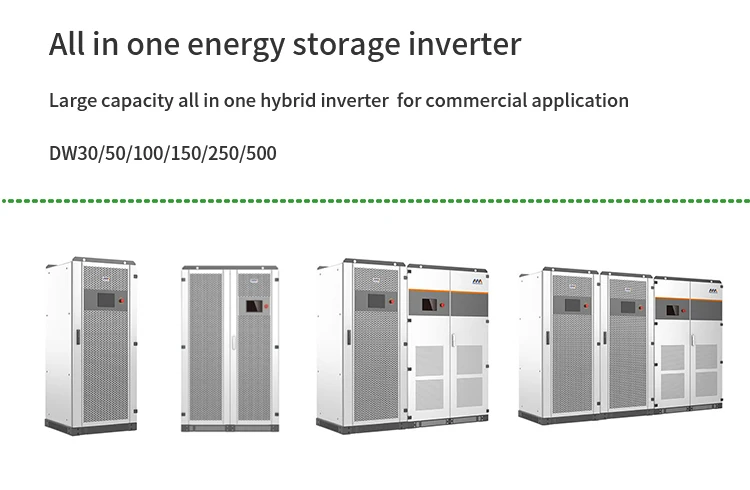 All in one energy storage inverter

Large capacity all in one hybrid inverter for commercial application

DW30/50/100/150/250/500